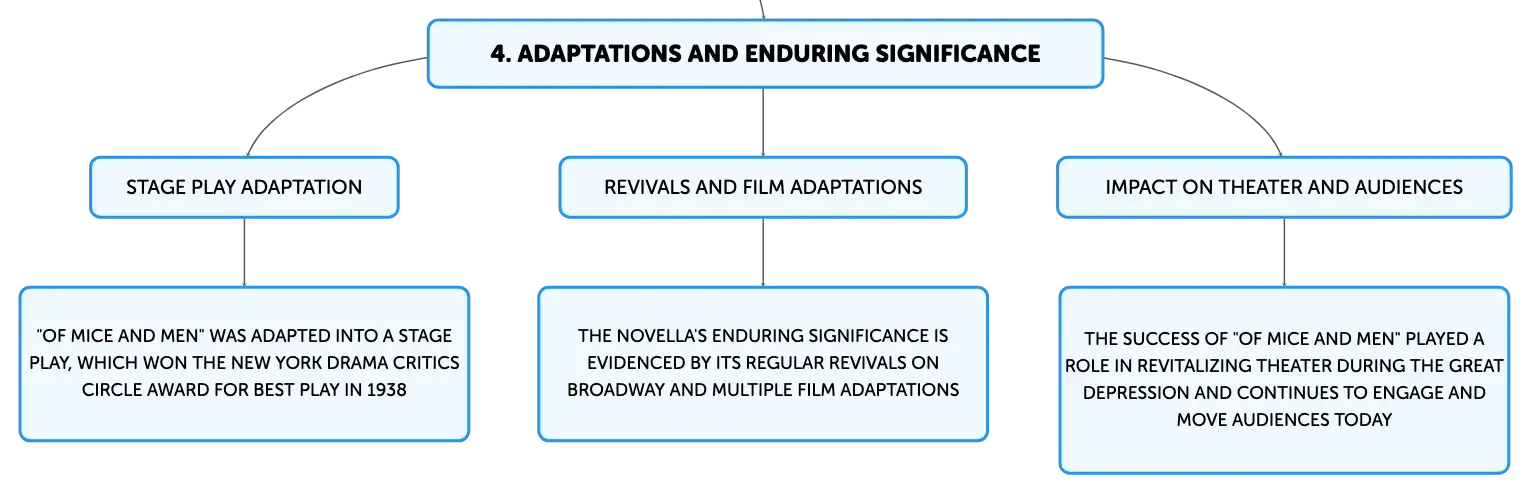 4. ADAPTATIONS AND ENDURING SIGNIFICANCE

STAGE PLAY ADAPTATION

"OF MICE AND MEN" WAS ADAPTED INTO A STAGE PLAY, WHICH WON THE NEW YORK DRAMA CRITICS CIRCLE AWARD FOR BEST PLAY IN 1938

REVIVALS AND FILM ADAPTATIONS

THE NOVELLA'S ENDURING SIGNIFICANCE IS EVIDENCED BY ITS REGULAR REVIVALS ON BROADWAY AND MULTIPLE FILM ADAPTATIONS

IMPACT ON THEATER AND AUDIENCES

THE SUCCESS OF "OF MICE AND MEN" PLAYED A ROLE IN REVITALIZING THEATER DURING THE GREAT DEPRESSION AND CONTINUES TO ENGAGE AND MOVE AUDIENCES TODAY